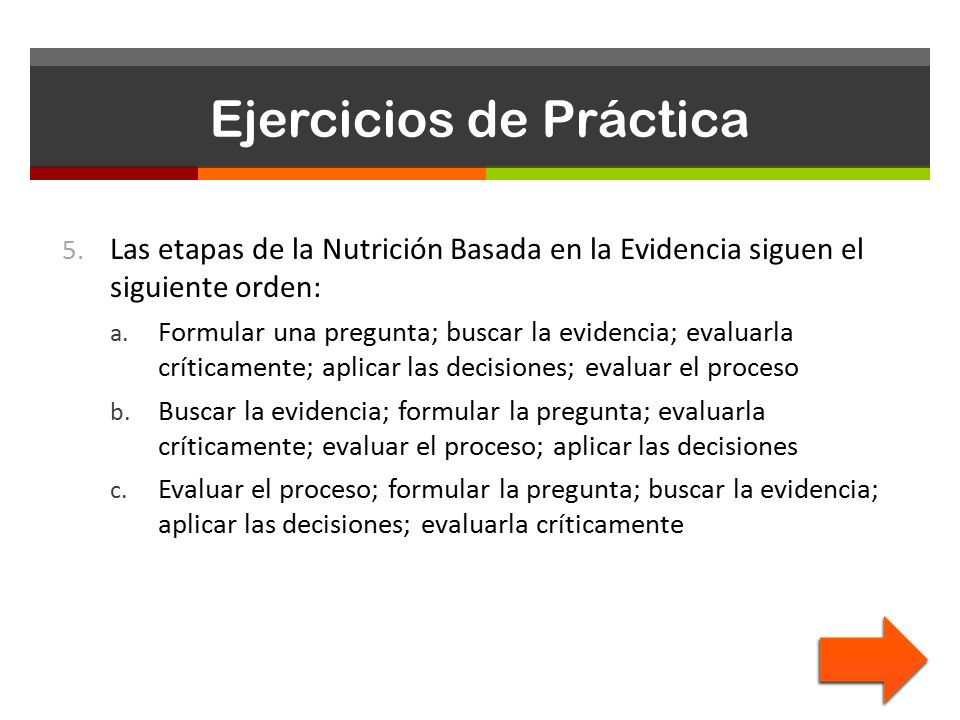 Ejercicios de Práctica

5. Las etapas de la Nutrición Basada en la Evidencia siguen el siguiente orden:

a. Formular una pregunta; buscar la evidencia; evaluarla críticamente; aplicar las decisiones; evaluar el proceso

b. Buscar la evidencia; formular la pregunta; evaluarla críticamente; evaluar el proceso; aplicar las decisiones

c. Evaluar el proceso; formular la pregunta; buscar la evidencia; aplicar las decisiones; evaluarla críticamente